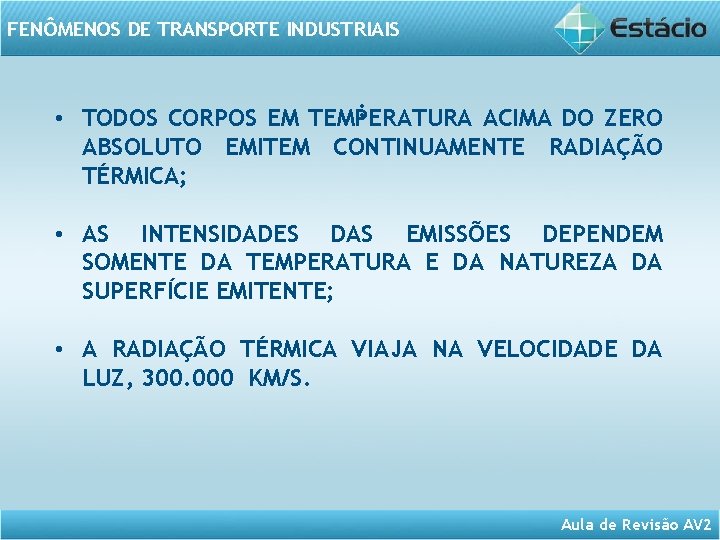 FENÔMENOS DE TRANSPORTE INDUSTRIAIS

Estácio

• TODOS CORPOS EM TEMPERATURA ACIMA DO ZERO ABSOLUTO EMITEM CONTINUAMENTE RADIAÇÃO TÉRMICA;

• AS INTENSIDADES DAS EMISSÕES DEPENDEM SOMENTE DA TEMPERATURA E DA NATUREZA DA SUPERFÍCIE EMITENTE;

• A RADIAÇÃO TÉRMICA VIAJA NA VELOCIDADE DA LUZ, 300.000 KM/S.

Aula de Revisão AV2